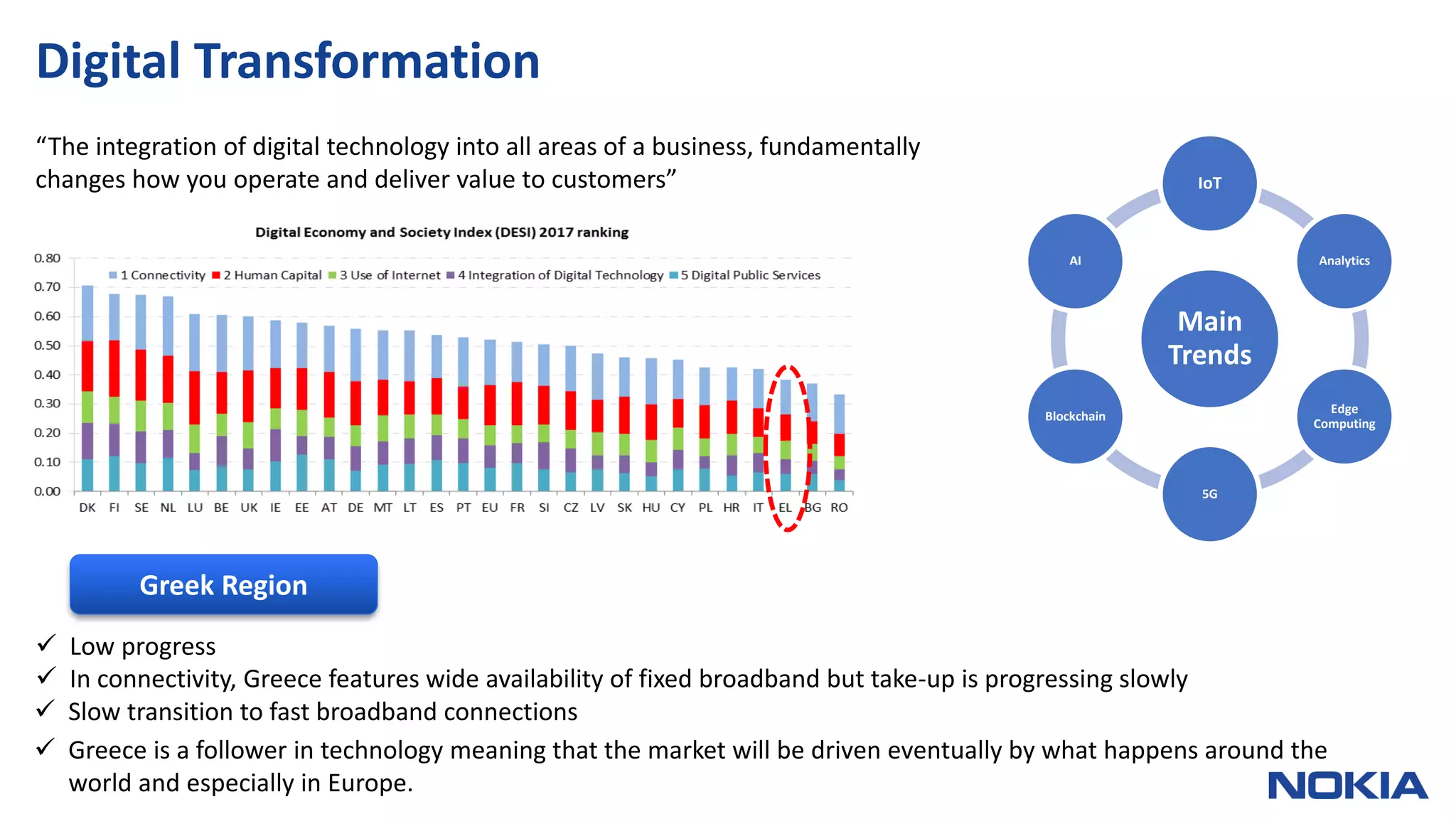 Digital Transformation

“The integration of digital technology into all areas of a business, fundamentally changes how you operate and deliver value to customers”

Digital Economy and Society Index (DESI) 2017 ranking

1 Connectivity 2 Human Capital 3 Use of Internet 4 Integration of Digital Technology 5 Digital Public Services

0.80
0.70
0.60
0.50
0.40
0.30
0.20
0.10
0.00

DK FI SE NL LU BE UK IE EE AT DE MT LT ES PT EU FR SI CZ LV SK HU CY PL HR IT EL BG RO

IoT
Analytics
Edge Computing
5G
Blockchain
AI
Main Trends

Greek Region

✓ Low progress
✓ In connectivity, Greece features wide availability of fixed broadband but take-up is progressing slowly
✓ Slow transition to fast broadband connections
✓ Greece is a follower in technology meaning that the market will be driven eventually by what happens around the world and especially in Europe.

NOKIA